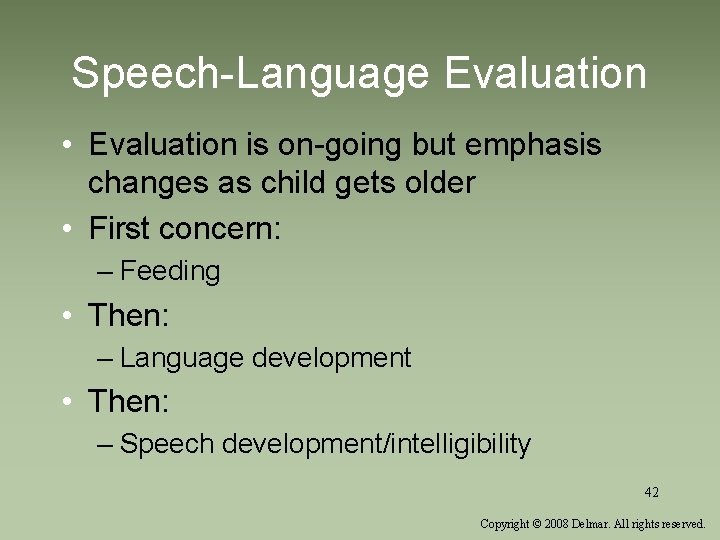 Speech-Language Evaluation

• Evaluation is on-going but emphasis changes as child gets older
• First concern:
– Feeding
• Then:
– Language development
• Then:
– Speech development/intelligibility

42

Copyright © 2008 Delmar. All rights reserved.